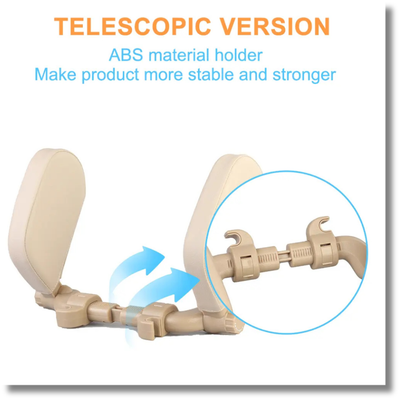 TELESCOPIC VERSION

ABS material holder
Make product more stable and stronger